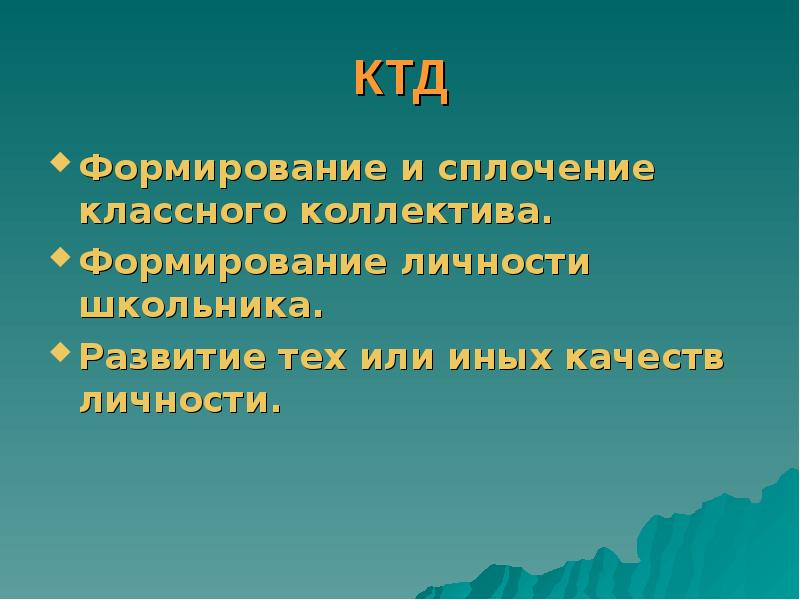 КТД

Формирование и сплочение классного коллектива.

Формирование личности школьника.

Развитие тех или иных качеств личности.